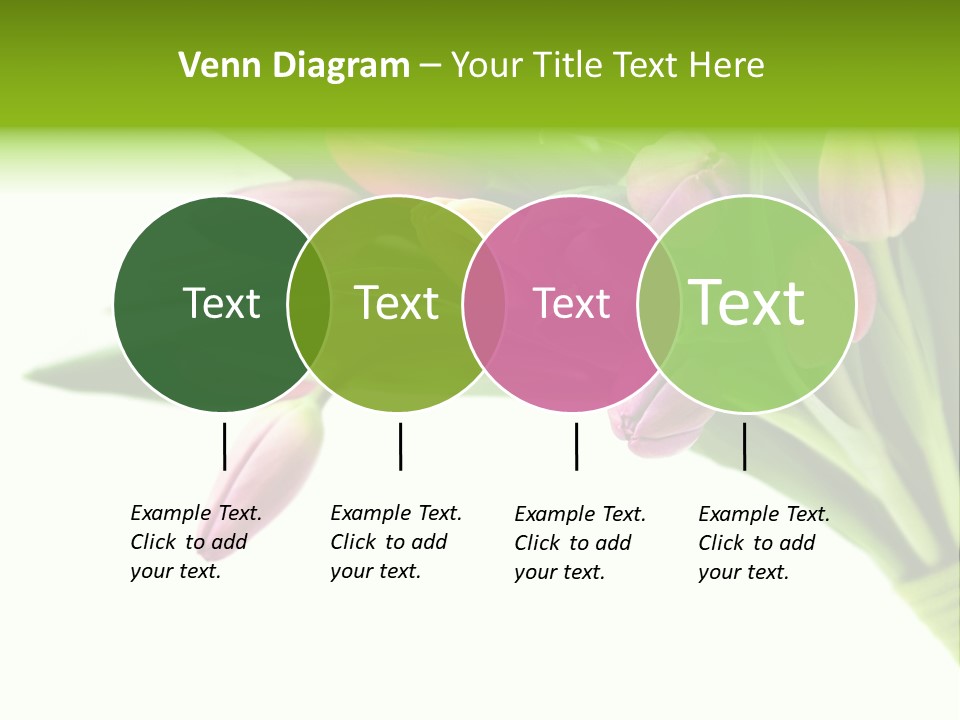 Venn Diagram – Your Title Text Here

Text

Text

Text

Text

Example Text. Click to add your text.

Example Text. Click to add your text.

Example Text. Click to add your text.

Example Text. Click to add your text.